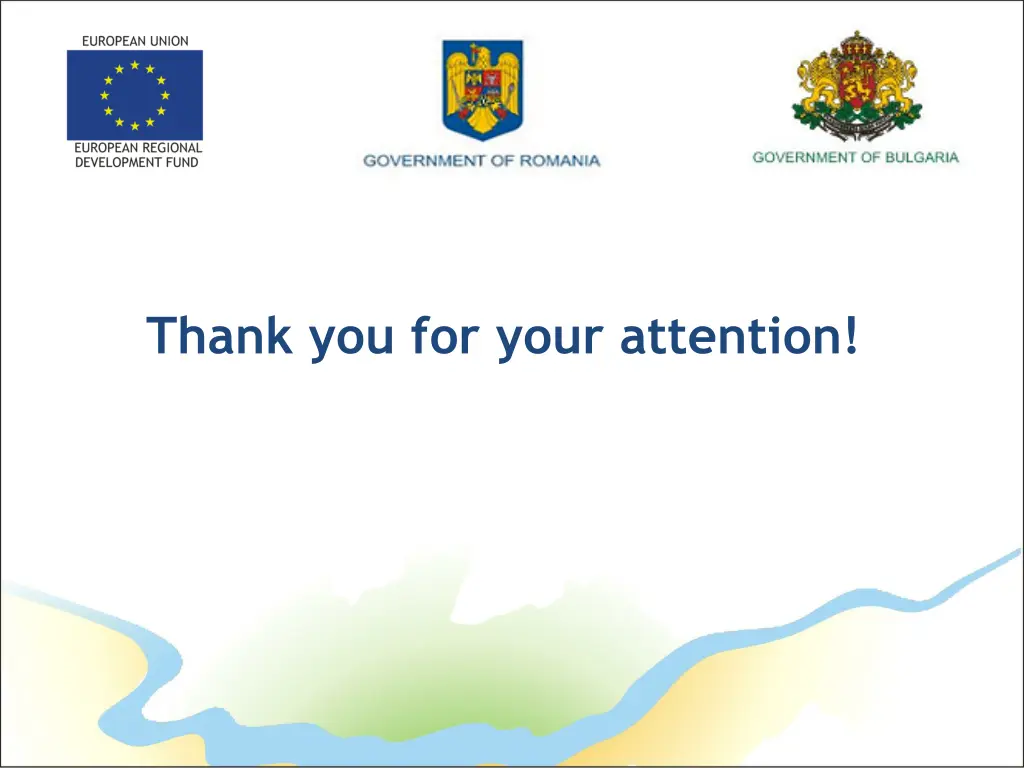 EUROPEAN UNION

EUROPEAN REGIONAL DEVELOPMENT FUND

GOVERNMENT OF ROMANIA

GOVERNMENT OF BULGARIA

Thank you for your attention!